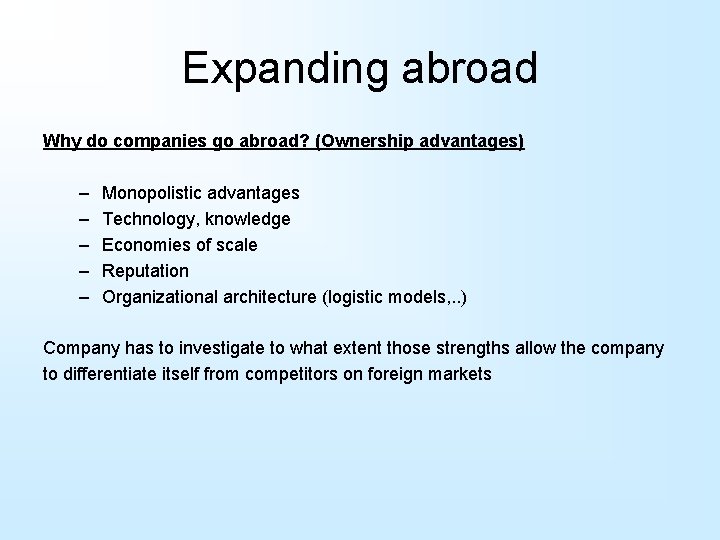 Expanding abroad

Why do companies go abroad? (Ownership advantages)

– Monopolistic advantages
– Technology, knowledge
– Economies of scale
– Reputation
– Organizational architecture (logistic models,..)

Company has to investigate to what extent those strengths allow the company to differentiate itself from competitors on foreign markets